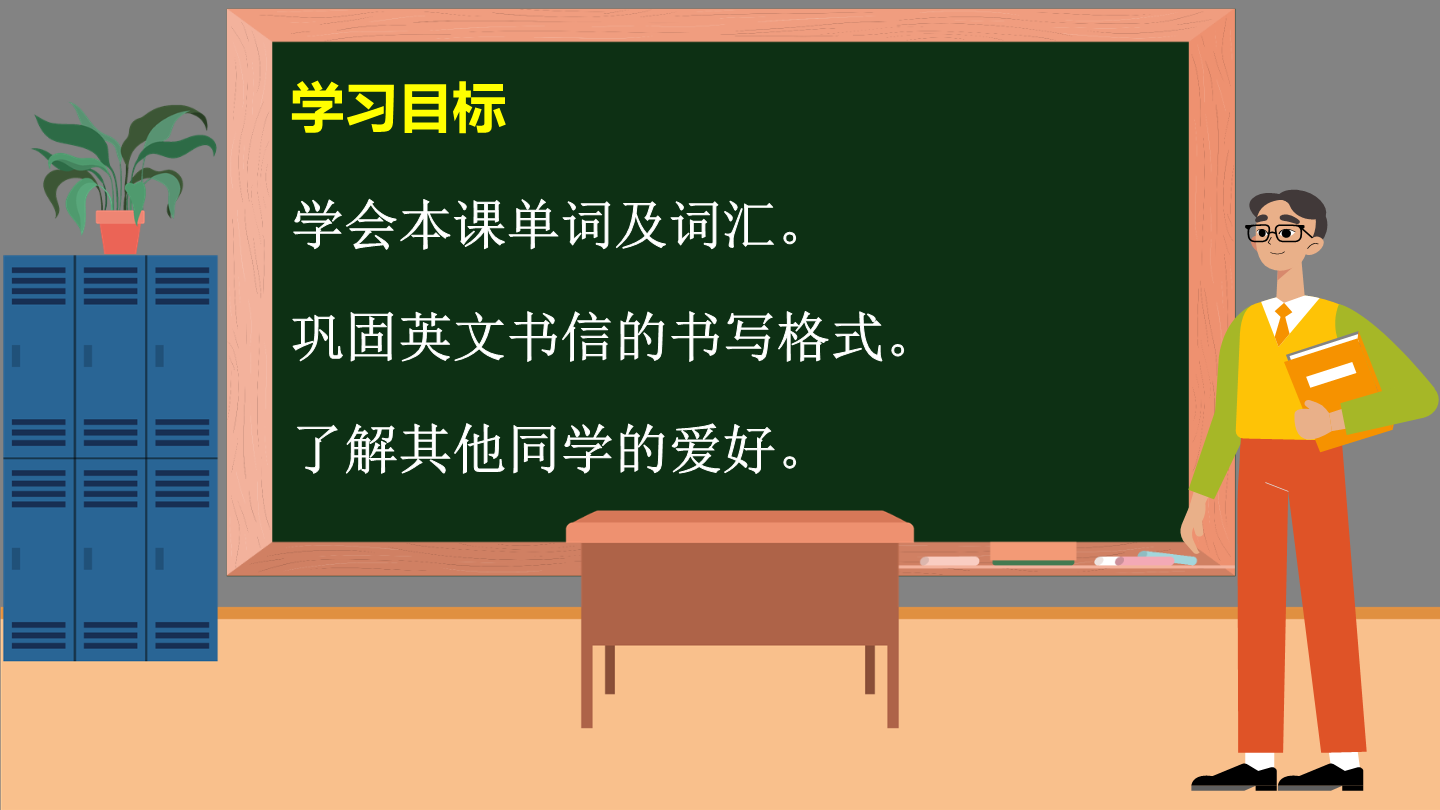 学习目标

学会本课单词及词汇。

巩固英文书信的书写格式。

了解其他同学的爱好。